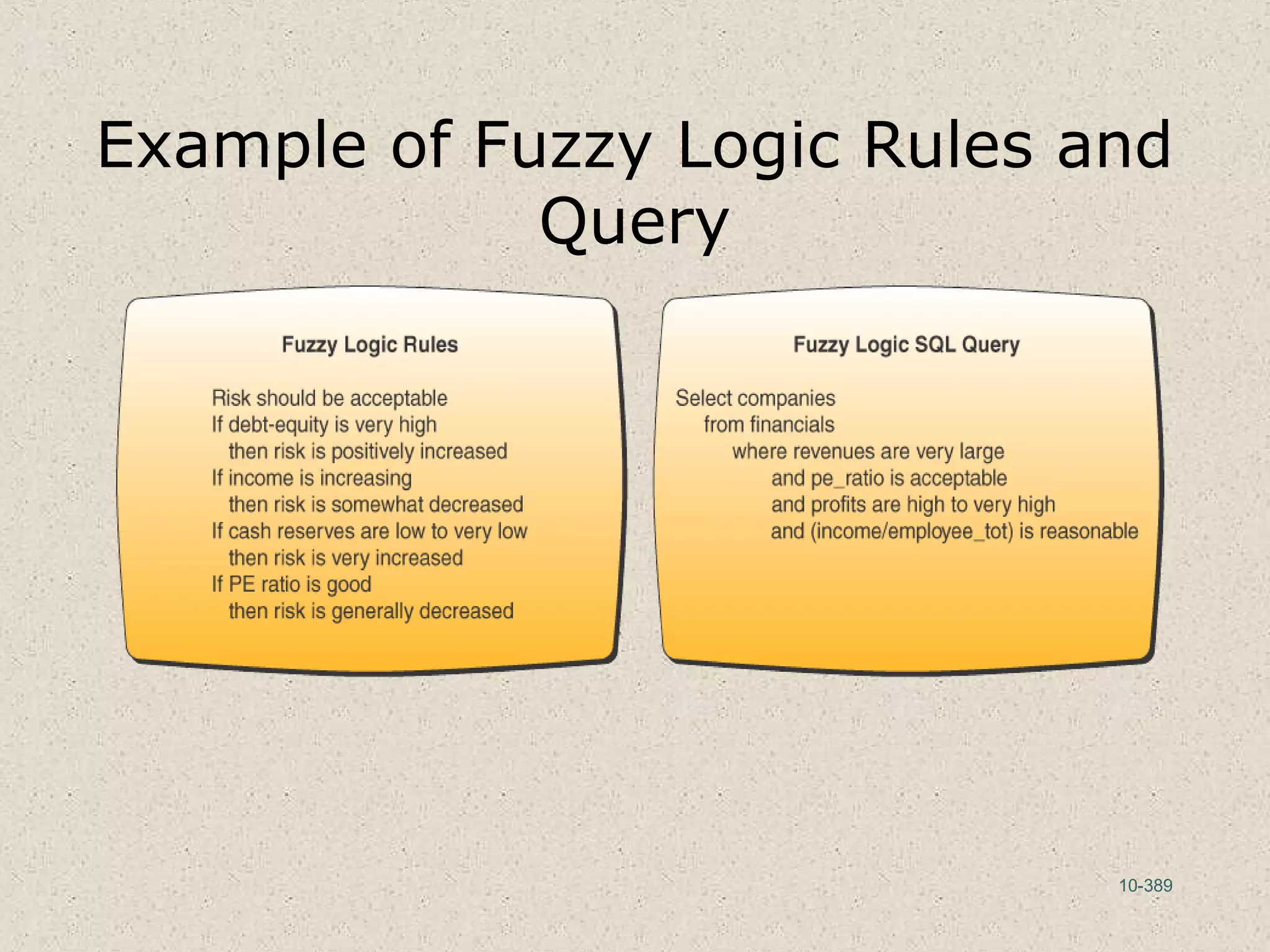 Example of Fuzzy Logic Rules and Query

Fuzzy Logic Rules

Risk should be acceptable
If debt-equity is very high
then risk is positively increased
If income is increasing
then risk is somewhat decreased
If cash reserves are low to very low
then risk is very increased
If PE ratio is good
then risk is generally decreased

Fuzzy Logic SQL Query

Select companies
from financials
where revenues are very large
and pe_ratio is acceptable
and profits are high to very high
and (income/employee_tot) is reasonable

10-389